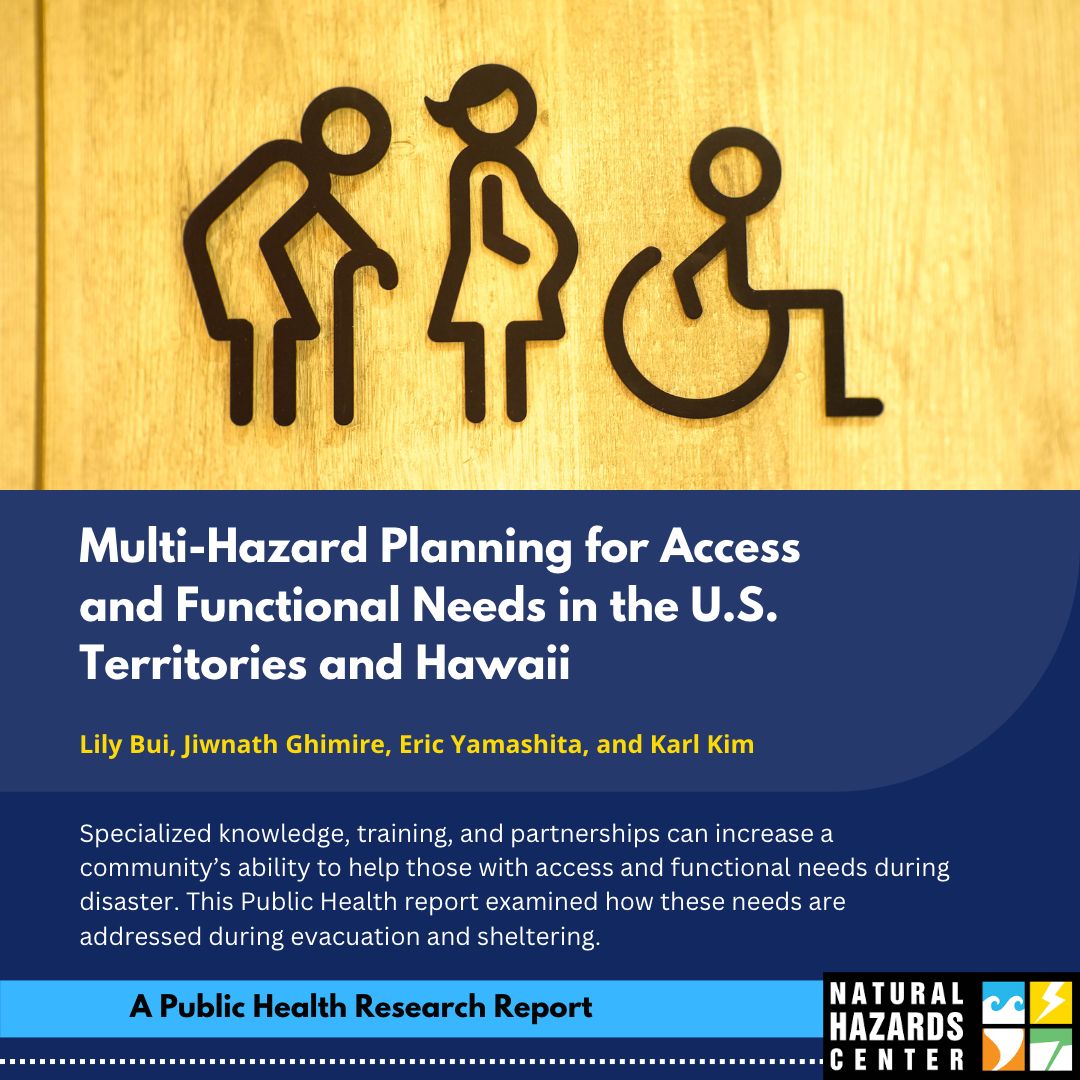 Multi-Hazard Planning for Access and Functional Needs in the U.S. Territories and Hawaii

Lily Bui, Jiwnath Ghimire, Eric Yamashita, and Karl Kim

Specialized knowledge, training, and partnerships can increase a community's ability to help those with access and functional needs during disaster. This Public Health report examined how these needs are addressed during evacuation and sheltering.

A Public Health Research Report

NATURAL HAZARDS CENTER